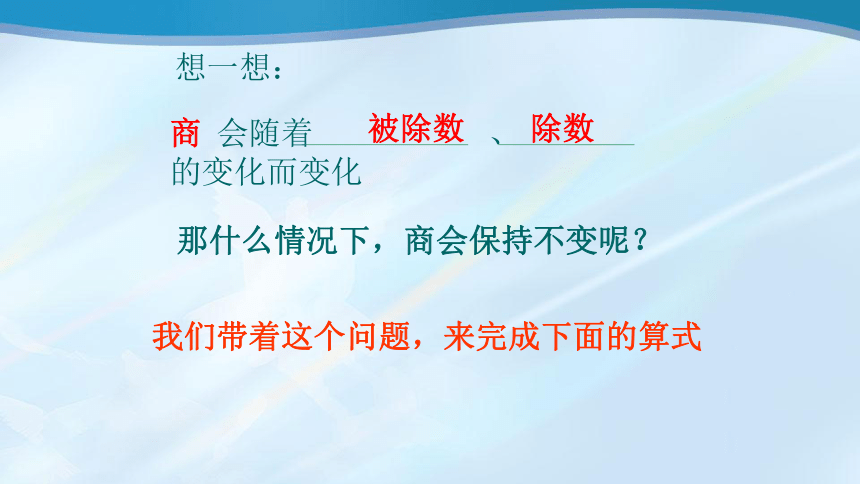 想一想：

商 会随着 被除数 、 除数 的变化而变化

那什么情况下，商会保持不变呢？

我们带着这个问题，来完成下面的算式